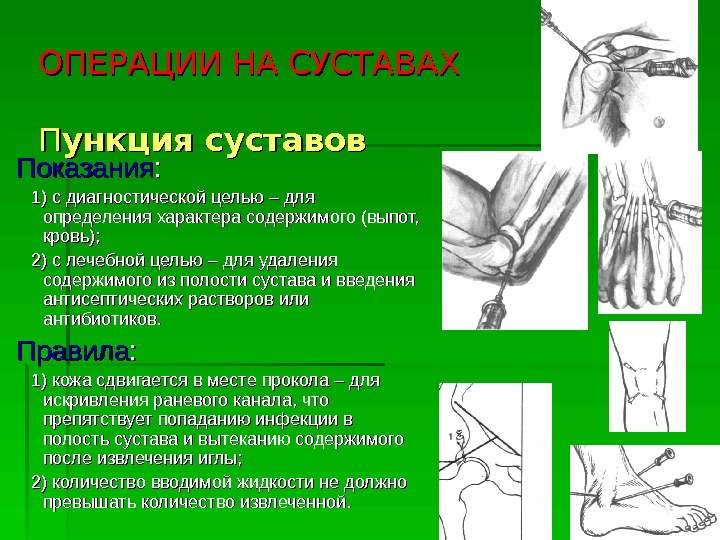 ОПЕРАЦИИ НА СУСТАВАХ

Пункция суставов

Показания:

1) с диагностической целью – для определения характера содержимого (выпот, кровь);

2) с лечебной целью – для удаления содержимого из полости сустава и введения антисептических растворов или антибиотиков.

Правила:

1) кожа сдвигается в месте прокола – для искривления раневого канала, что препятствует попаданию инфекции в полость сустава и вытеканию содержимого после извлечения иглы;

2) количество вводимой жидкости не должно превышать количество извлеченной.

1